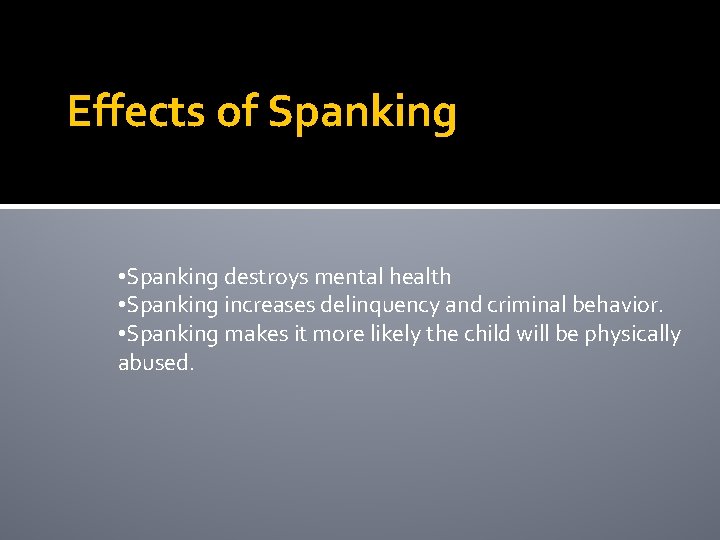 Effects of Spanking

•Spanking destroys mental health
•Spanking increases delinquency and criminal behavior.
•Spanking makes it more likely the child will be physically abused.